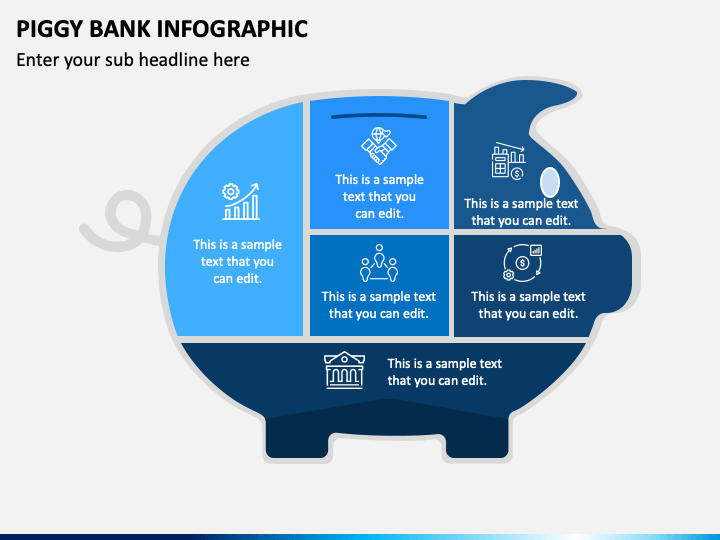 PIGGY BANK INFOGRAPHIC

Enter your sub headline here

This is a sample text that you can edit.

This is a sample text that you can edit.

This is a sample text that you can edit.

This is a sample text that you can edit.

This is a sample text that you can edit.

This is a sample text that you can edit.